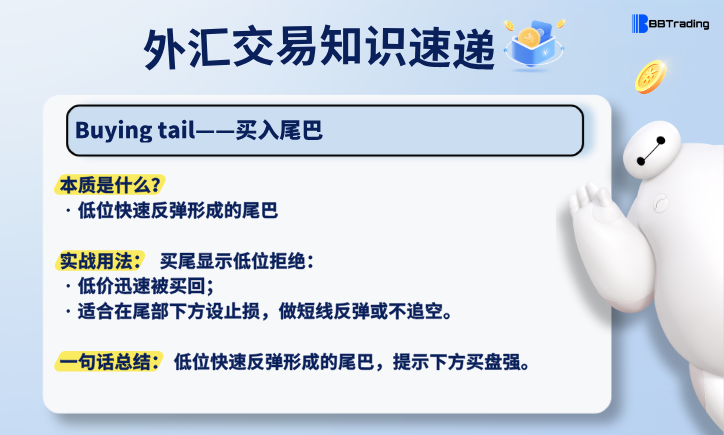 外汇交易知识速递

BBTrading

Buying tail——买入尾巴

本质是什么？
· 低位快速反弹形成的尾巴

实战用法： 买尾显示低位拒绝：
· 低价迅速被买回；
· 适合在尾部下方设止损，做短线反弹或不追空。

一句话总结： 低位快速反弹形成的尾巴，提示下方买盘强。